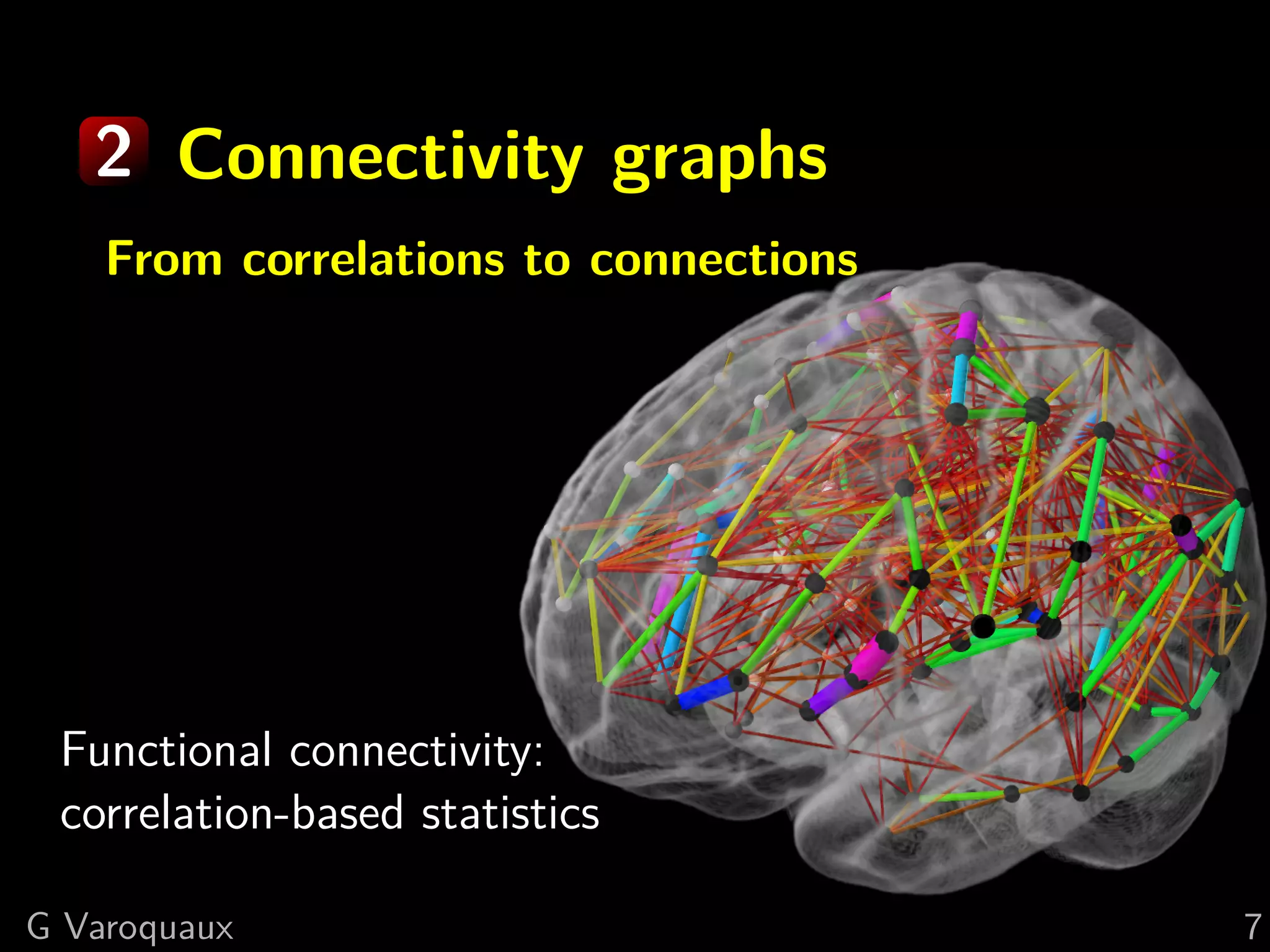 2 Connectivity graphs

From correlations to connections

Functional connectivity:
correlation-based statistics

G Varoquaux

7